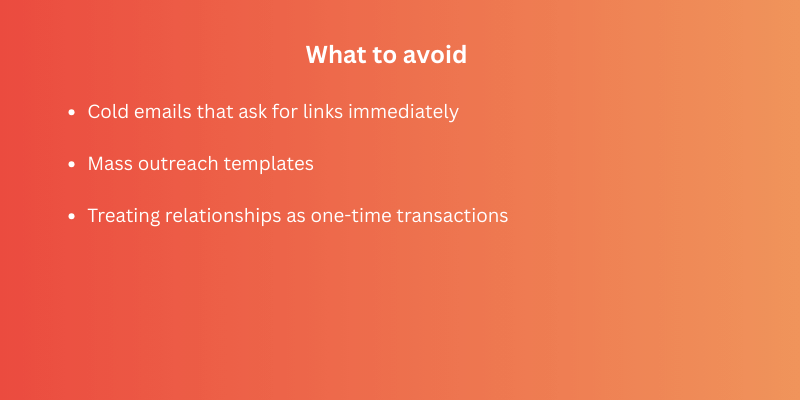 What to avoid

- Cold emails that ask for links immediately
- Mass outreach templates
- Treating relationships as one-time transactions